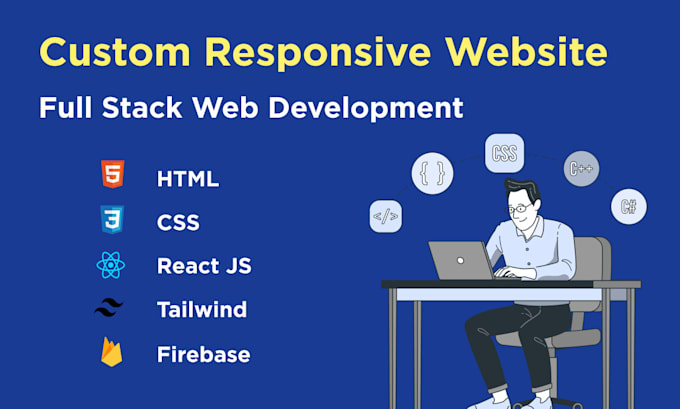 Custom Responsive Website

Full Stack Web Development

5 HTML

3 CSS

React JS

Tailwind

Firebase

</>

{ }

CSS

C++

C#